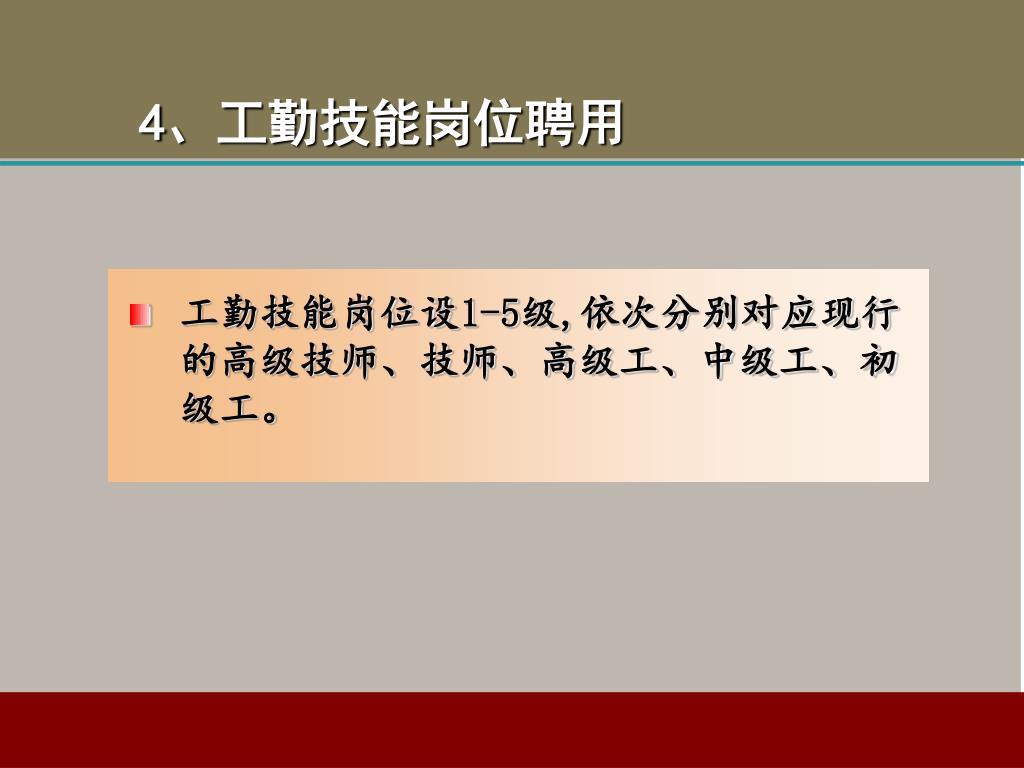 4、工勤技能岗位聘用

工勤技能岗位设1-5级,依次分别对应现行的高级技师、技师、高级工、中级工、初级工。